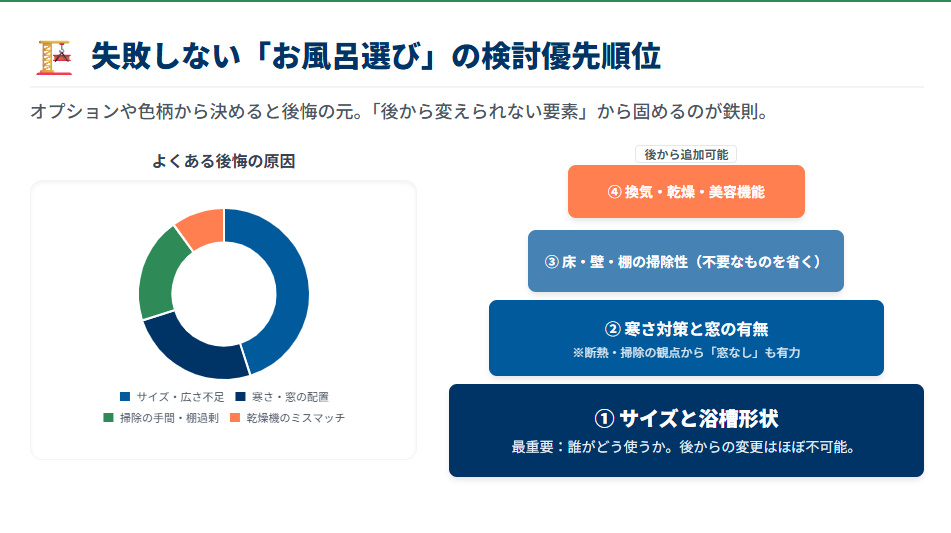 失敗しない「お風呂選び」の検討優先順位

オプションや色柄から決めると後悔の元。「後から変えられない要素」から固めるのが鉄則。

よくある後悔の原因

サイズ・広さ不足
寒さ・窓の配置
掃除の手間・棚過剰
乾燥機のミスマッチ

後から追加可能

④ 換気・乾燥・美容機能

③ 床・壁・棚の掃除性（不要なものを省く）

② 寒さ対策と窓の有無
※断熱・掃除の観点から「窓なし」も有力

① サイズと浴槽形状
最重要：誰がどう使うか。後からの変更はほぼ不可能。